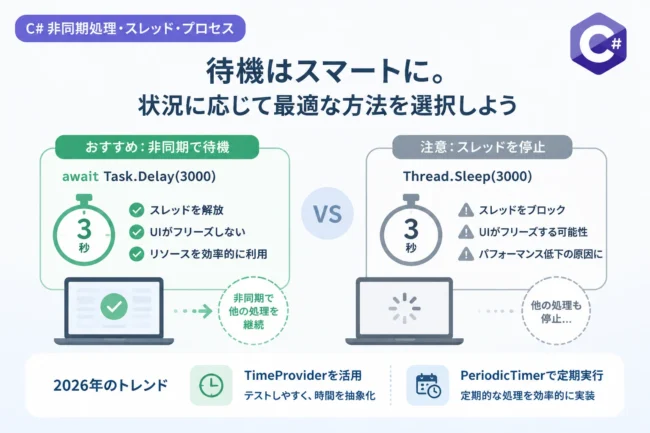 C# 非同期処理・スレッド・プロセス

C#

待機はスマートに。
状況に応じて最適な方法を選択しよう

おすすめ：非同期で待機

await Task.Delay(3000)

3
秒

スレッドを解放
UIがフリーズしない
リソースを効率的に利用

非同期で他の処理を継続

VS

注意：スレッドを停止

Thread.Sleep(3000)

3
秒

スレッドをブロック
UIがフリーズする可能性
パフォーマンス低下の原因に

他の処理も停止…

2026年のトレンド

TimeProviderを活用
テストしやすく、時間を抽象化

PeriodicTimerで定期実行
定期的な処理を効率的に実装